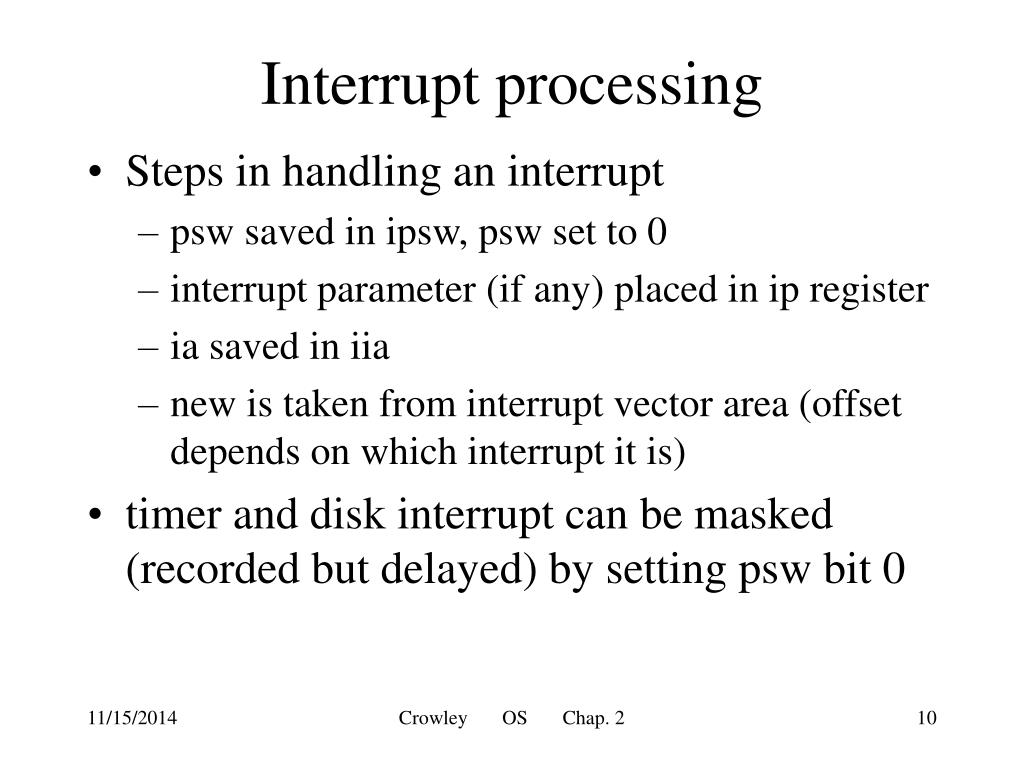 Interrupt processing

• Steps in handling an interrupt
– psw saved in ipsw, psw set to 0
– interrupt parameter (if any) placed in ip register
– ia saved in iia
– new is taken from interrupt vector area (offset depends on which interrupt it is)

• timer and disk interrupt can be masked (recorded but delayed) by setting psw bit 0

11/15/2014

Crowley OS Chap. 2

10